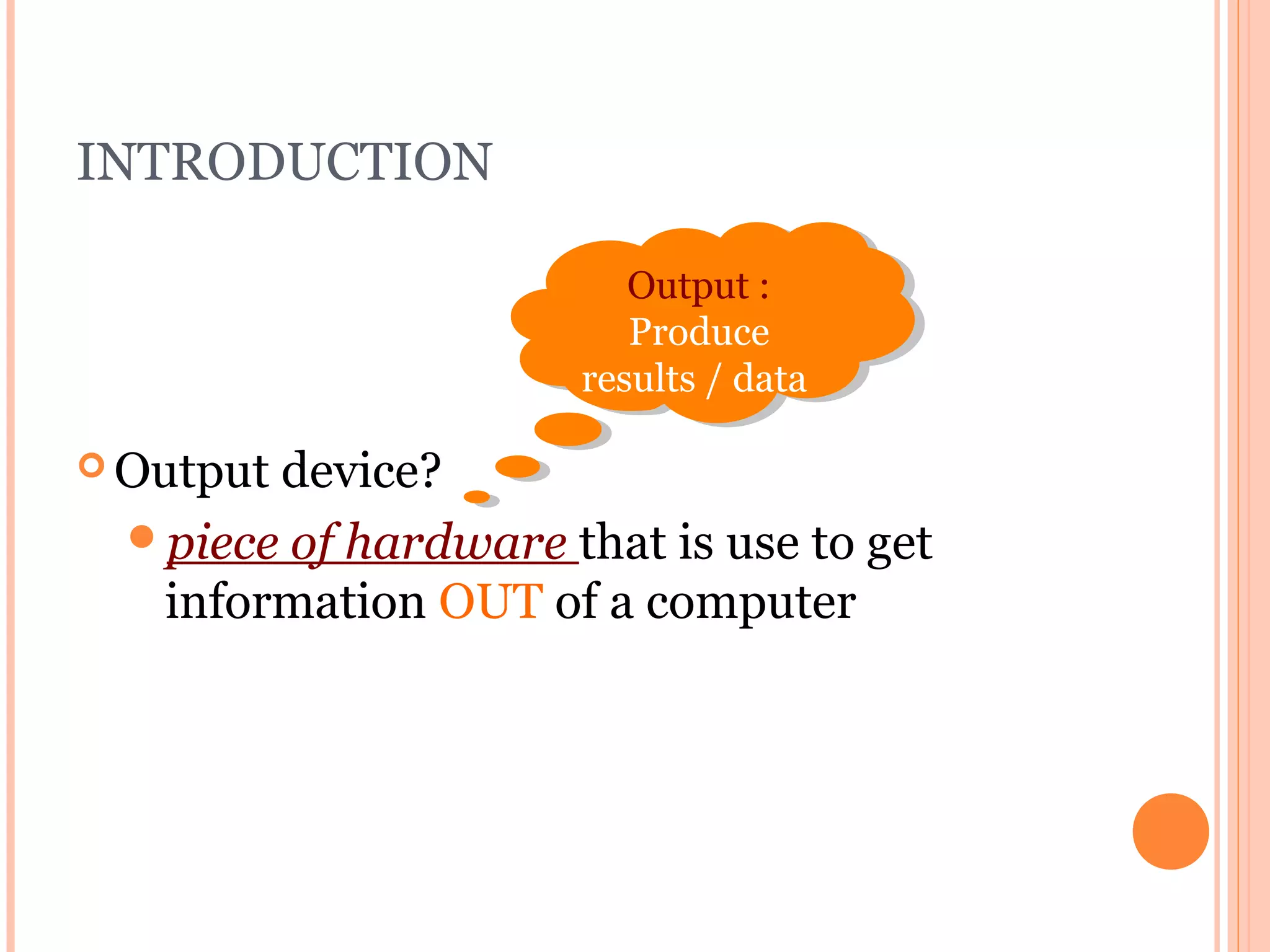 INTRODUCTION

Output :
Produce
results / data

Output device?

piece of hardware that is use to get information OUT of a computer